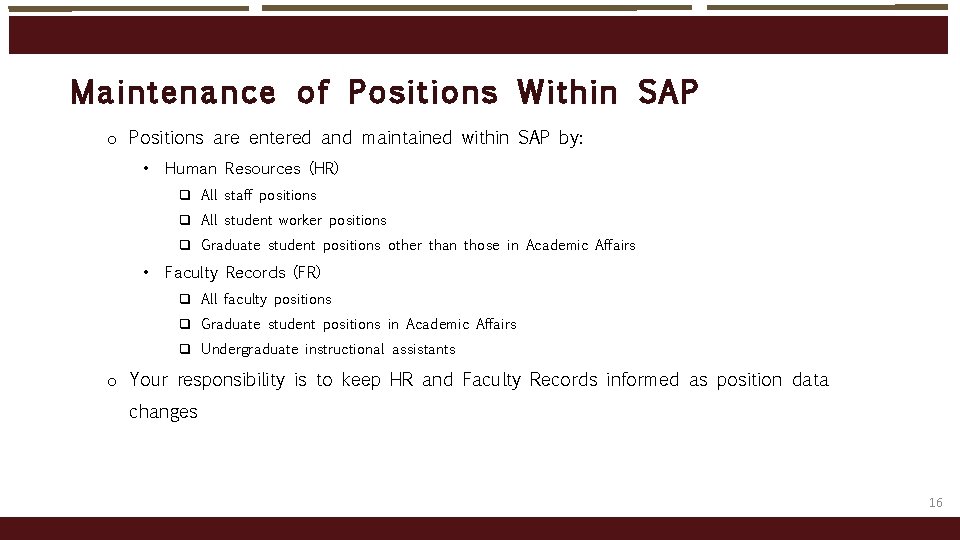 Maintenance of Positions Within SAP

o Positions are entered and maintained within SAP by:

• Human Resources (HR)

❑ All staff positions

❑ All student worker positions

❑ Graduate student positions other than those in Academic Affairs

• Faculty Records (FR)

❑ All faculty positions

❑ Graduate student positions in Academic Affairs

❑ Undergraduate instructional assistants

o Your responsibility is to keep HR and Faculty Records informed as position data changes

16